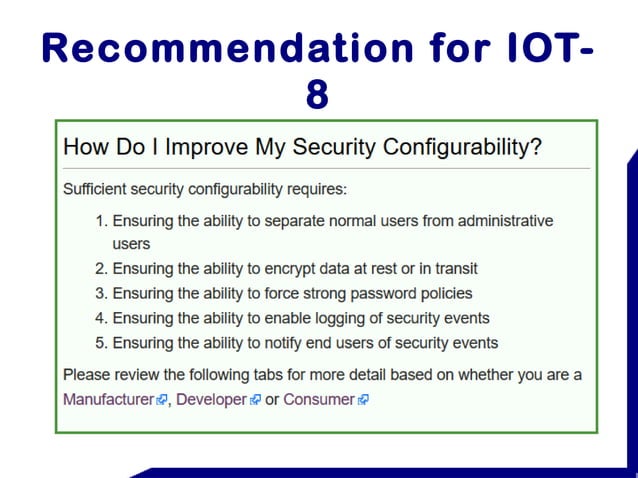 Recommendation for IOT-8

How Do I Improve My Security Configurability?

Sufficient security configurability requires:

1. Ensuring the ability to separate normal users from administrative users
2. Ensuring the ability to encrypt data at rest or in transit
3. Ensuring the ability to force strong password policies
4. Ensuring the ability to enable logging of security events
5. Ensuring the ability to notify end users of security events

Please review the following tabs for more detail based on whether you are a Manufacturer, Developer or Consumer